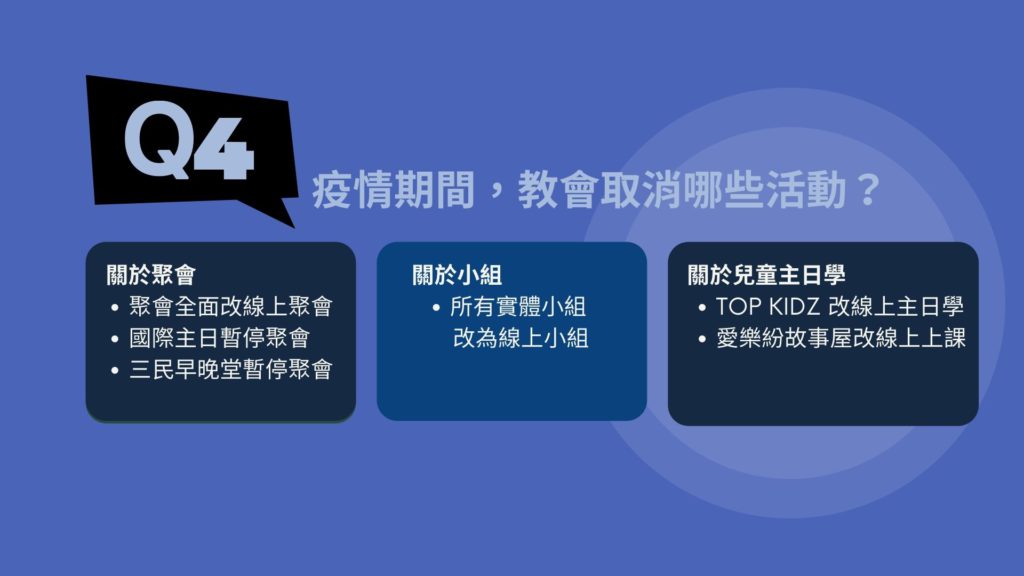 Q4

疫情期間，教會取消哪些活動？

關於聚會
• 聚會全面改線上聚會
• 國際主日暫停聚會
• 三民早晚堂暫停聚會

關於小組
• 所有實體小組改為線上小組

關於兒童主日學
• TOP KIDZ 改線上主日學
• 愛樂紛故事屋改線上上課